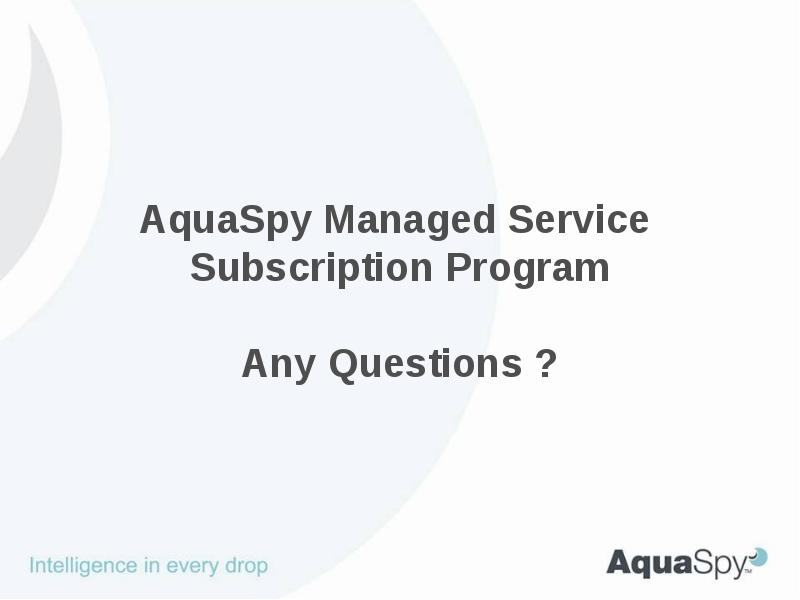 AquaSpy Managed Service Subscription Program

Any Questions ?

Intelligence in every drop

AquaSpy™